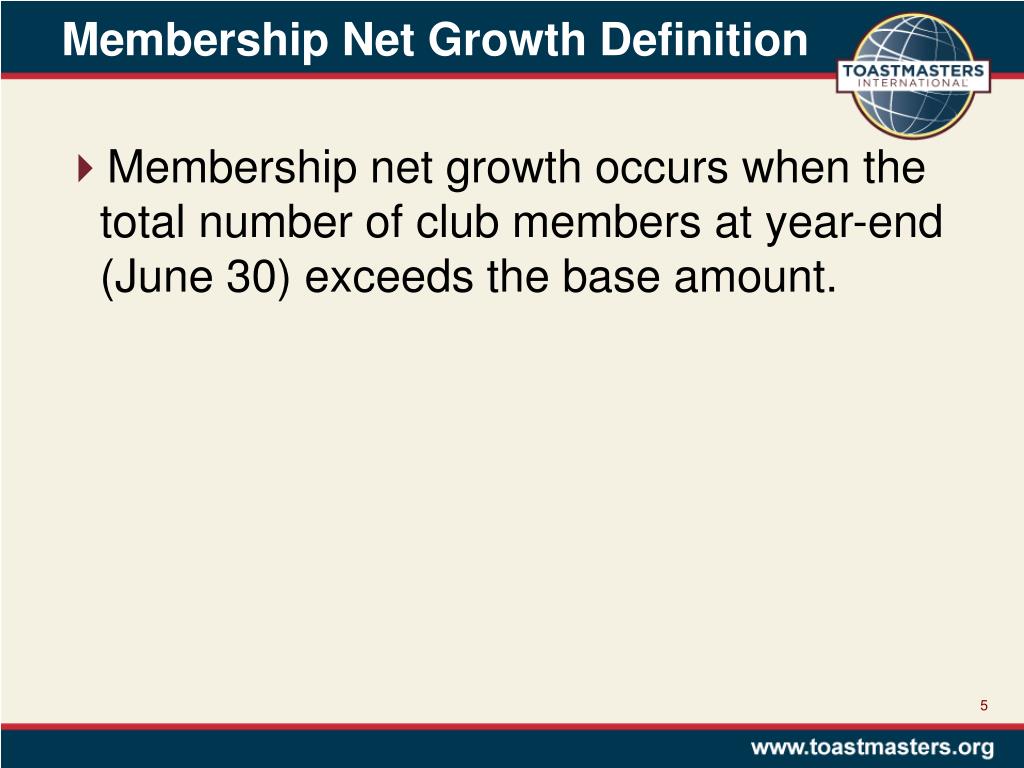 Membership Net Growth Definition

TOASTMASTERS INTERNATIONAL

Membership net growth occurs when the total number of club members at year-end (June 30) exceeds the base amount.

5

www.toastmasters.org